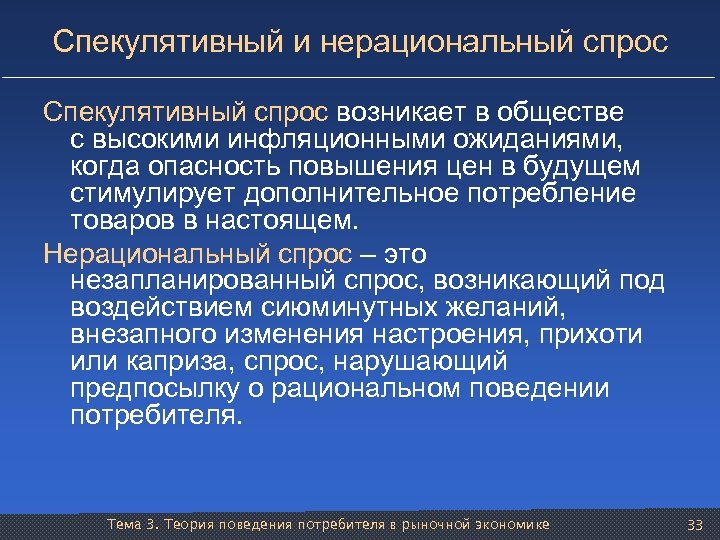 Спекулятивный и нерациональный спрос

Спекулятивный спрос возникает в обществе с высокими инфляционными ожиданиями, когда опасность повышения цен в будущем стимулирует дополнительное потребление товаров в настоящем.

Нерациональный спрос – это незапланированный спрос, возникающий под воздействием сиюминутных желаний, внезапного изменения настроения, прихоти или каприза, спрос, нарушающий предпосылку о рациональном поведении потребителя.

Тема 3. Теория поведения потребителя в рыночной экономике

33